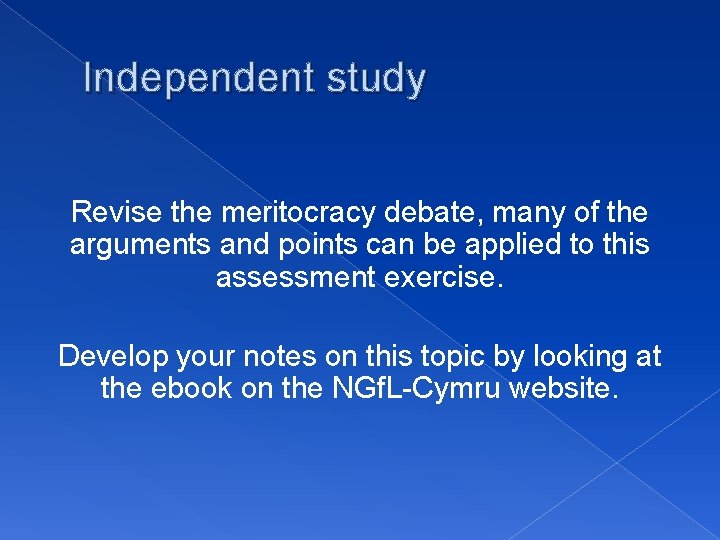 Independent study

Revise the meritocracy debate, many of the arguments and points can be applied to this assessment exercise.

Develop your notes on this topic by looking at the ebook on the NGfL-Cymru website.